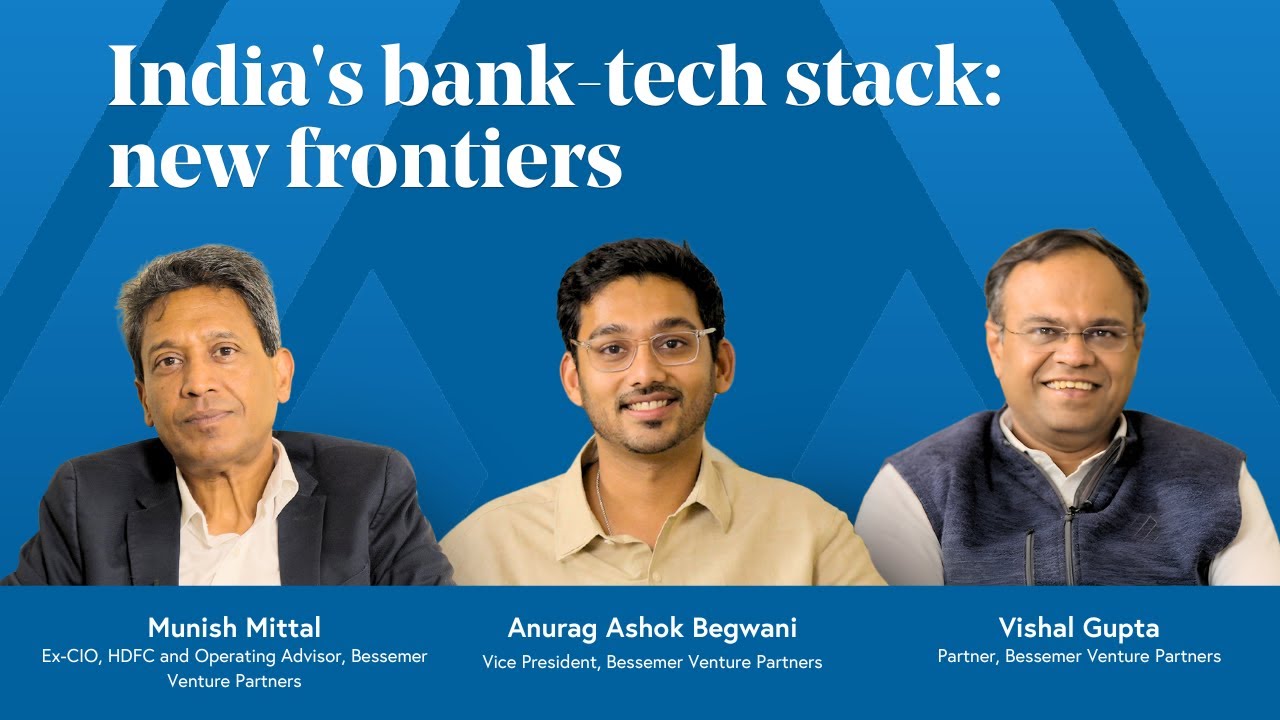 India's bank-tech stack: new frontiers

Munish Mittal
Ex-CIO, HDFC and Operating Advisor, Bessemer Venture Partners

Anurag Ashok Begwani
Vice President, Bessemer Venture Partners

Vishal Gupta
Partner, Bessemer Venture Partners